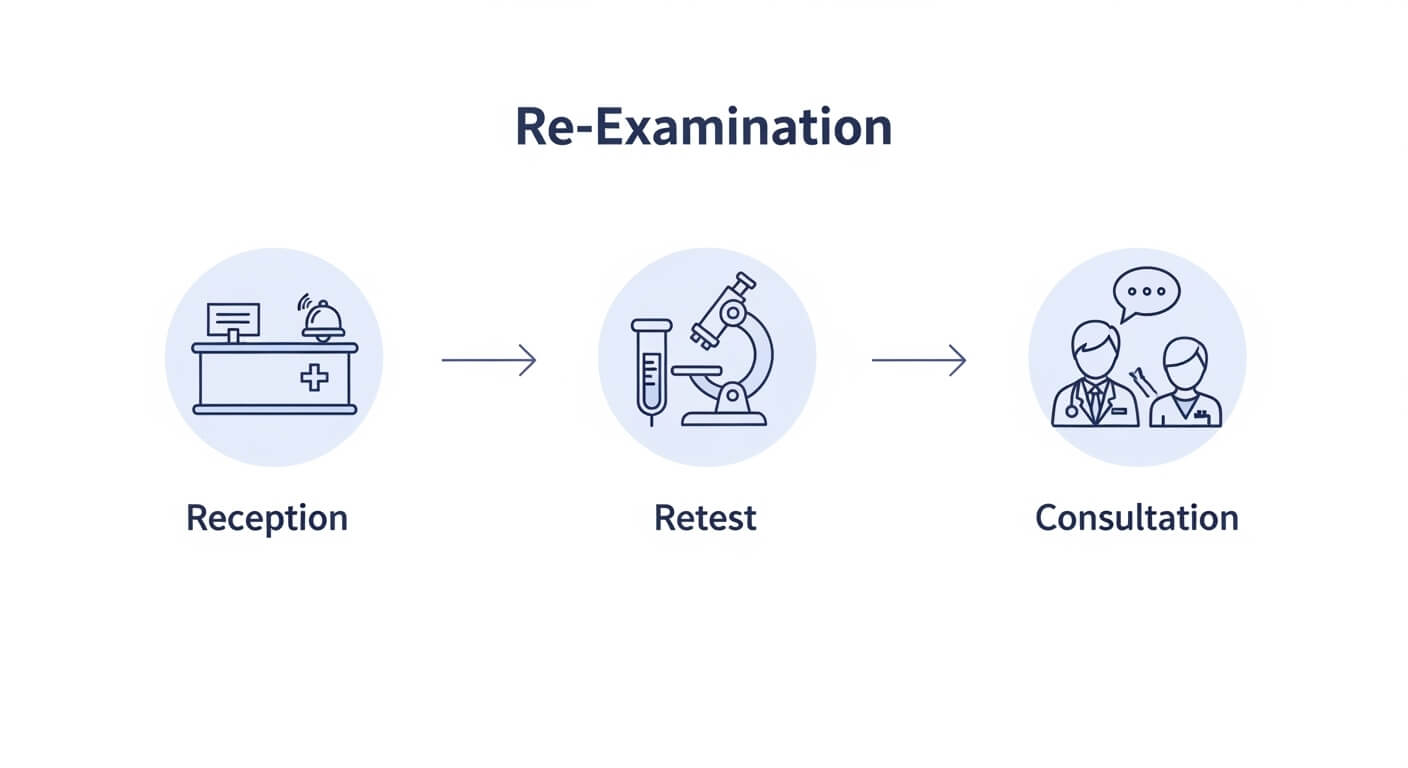 Re-Examination

Reception

Retest

Consultation